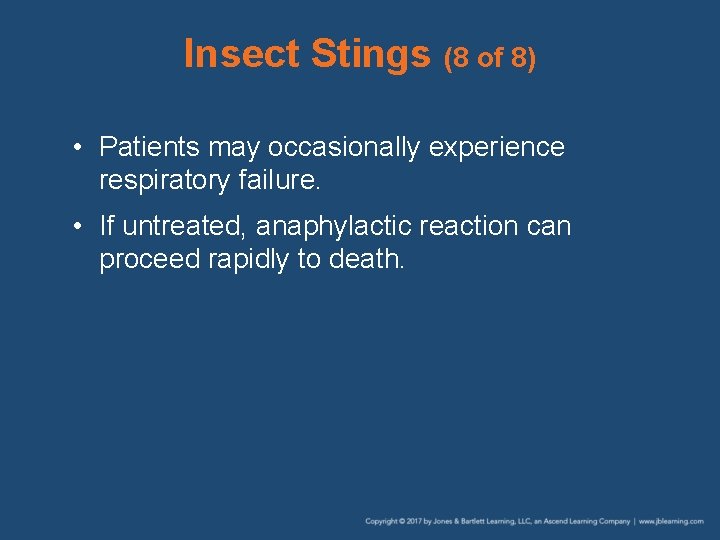 Insect Stings (8 of 8)

• Patients may occasionally experience respiratory failure.

• If untreated, anaphylactic reaction can proceed rapidly to death.

Copyright © 2017 by Jones & Bartlett Learning, LLC, an Ascend Learning Company | www.jblearning.com